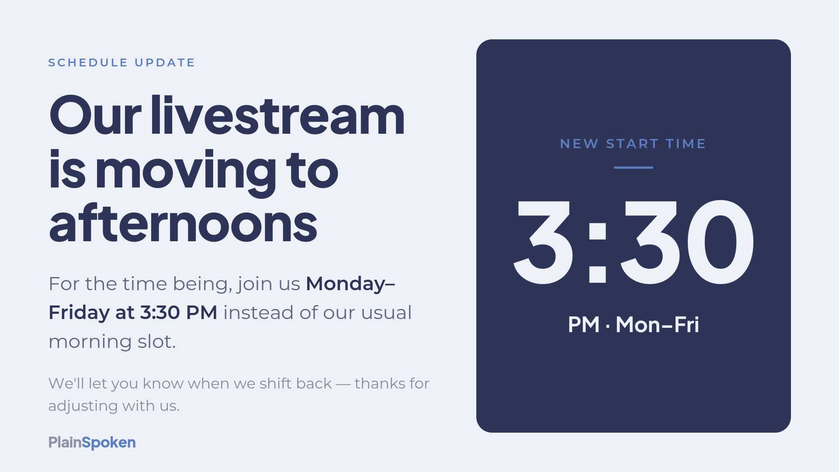 SCHEDULE UPDATE

Our livestream is moving to afternoons

For the time being, join us Monday–Friday at 3:30 PM instead of our usual morning slot.

We'll let you know when we shift back — thanks for adjusting with us.

PlainSpoken

NEW START TIME

3:30

PM · Mon–Fri